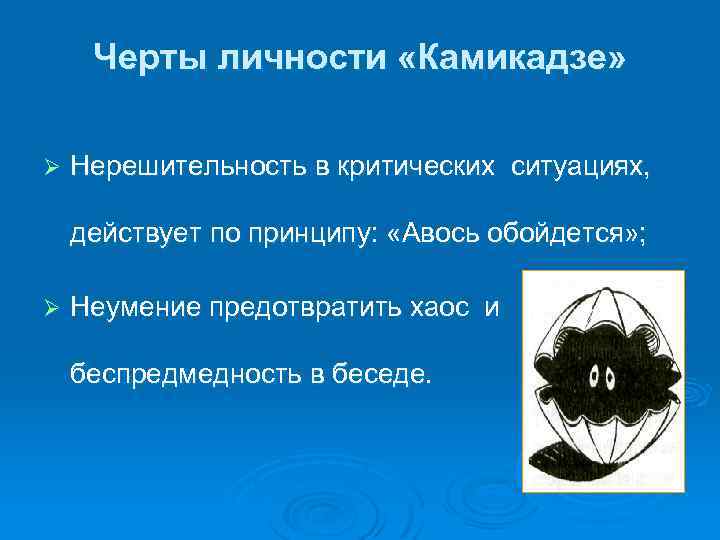 Черты личности «Камикадзе»

➢ Нерешительность в критических ситуациях, действует по принципу: «Авось обойдется»;

➢ Неумение предотвратить хаос и беспредмедность в беседе.